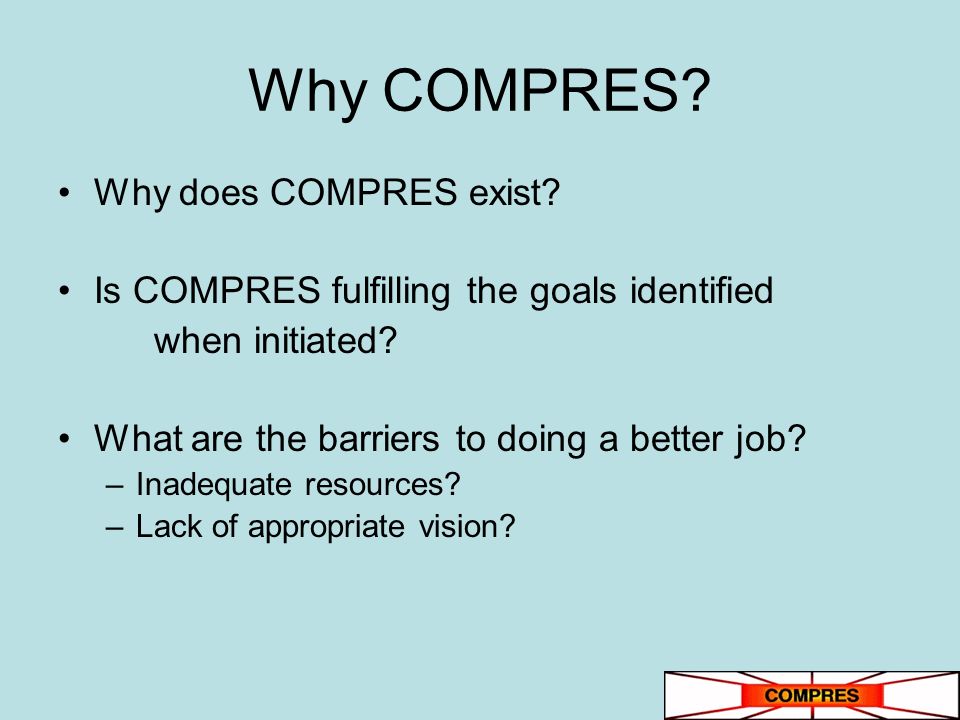 Why COMPRES?

• Why does COMPRES exist?

• Is COMPRES fulfilling the goals identified when initiated?

• What are the barriers to doing a better job?
– Inadequate resources?
– Lack of appropriate vision?

COMPRES